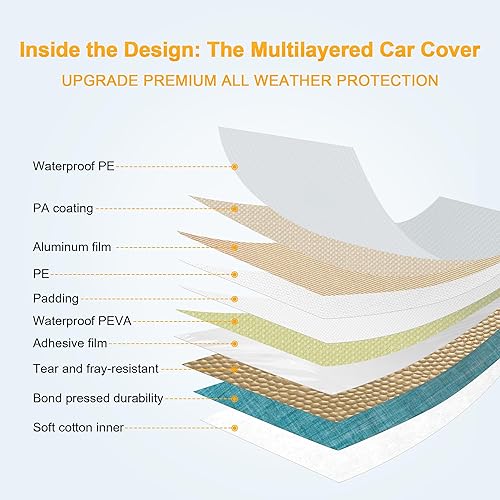 Inside the Design: The Multilayered Car Cover

UPGRADE PREMIUM ALL WEATHER PROTECTION

Waterproof PE

PA coating

Aluminum film

PE

Padding

Waterproof PEVA

Adhesive film

Tear and fray-resistant

Bond pressed durability

Soft cotton inner